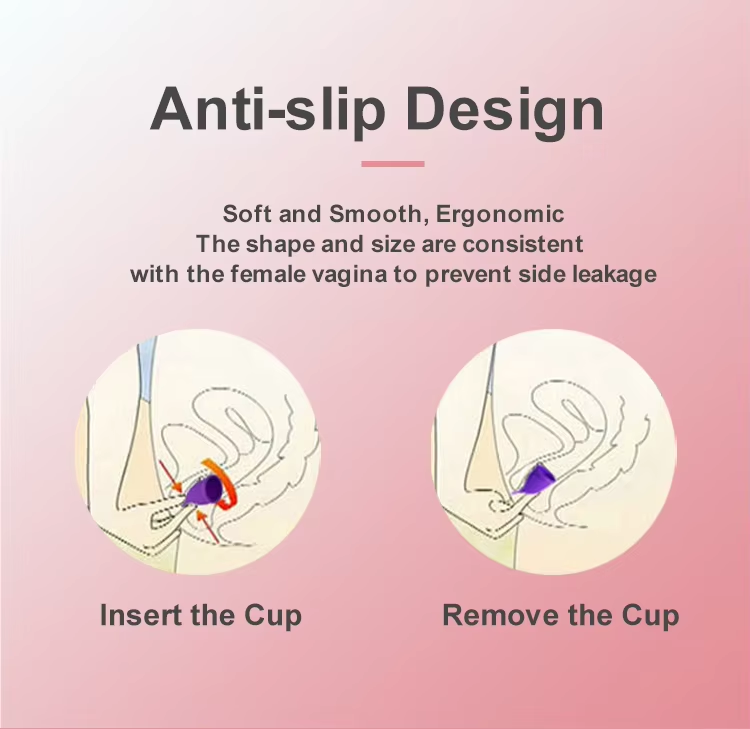 Anti-slip Design

Soft and Smooth, Ergonomic
The shape and size are consistent
with the female vagina to prevent side leakage

Insert the Cup

Remove the Cup